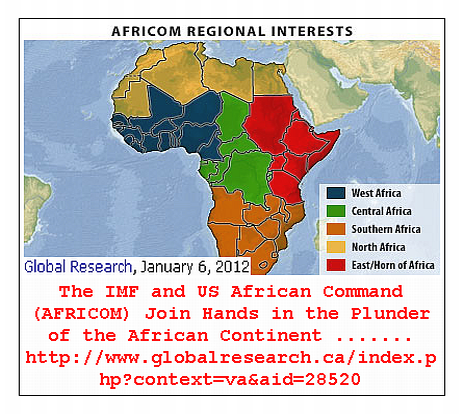 AFRICOM REGIONAL INTERESTS

West Africa
Central Africa
Southern Africa
North Africa
East/Horn of Africa

Global Research, January 6, 2012

The IMF and US African Command (AFRICOM) Join Hands in the Plunder of the African Continent ....... http://www.globalresearch.ca/index.php?context=va&aid=28520